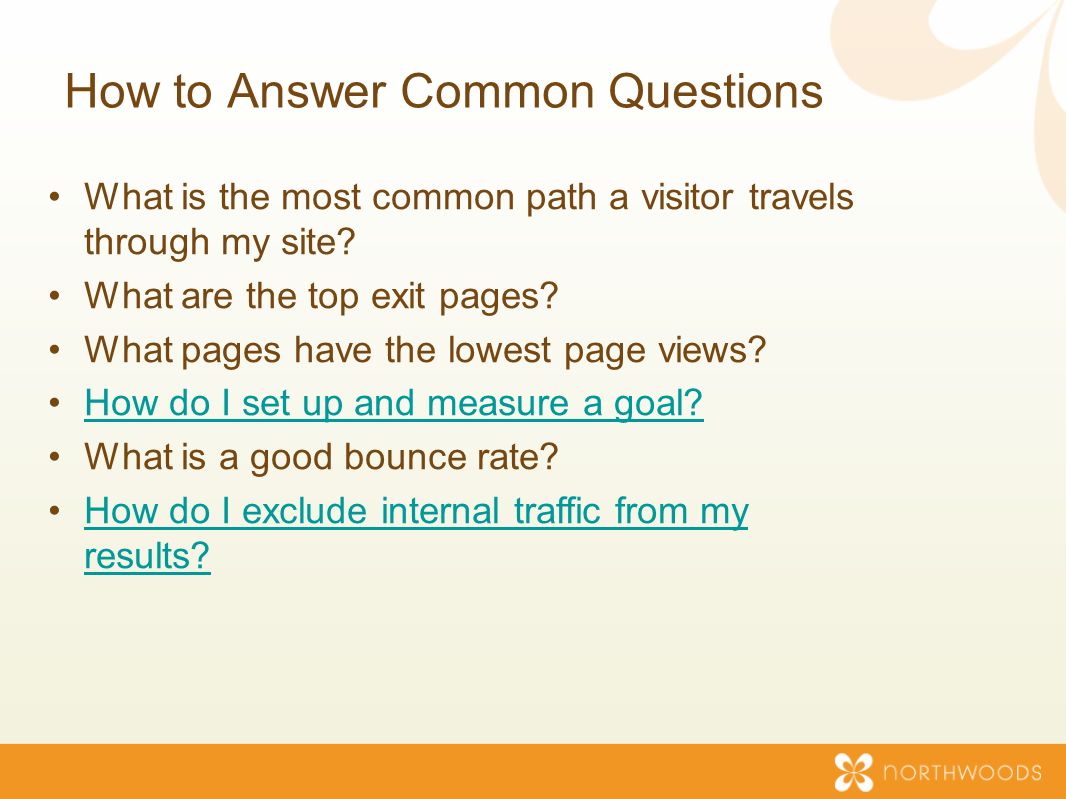 How to Answer Common Questions

• What is the most common path a visitor travels through my site?
• What are the top exit pages?
• What pages have the lowest page views?
• How do I set up and measure a goal?
• What is a good bounce rate?
• How do I exclude internal traffic from my results?

NORTHWOODS